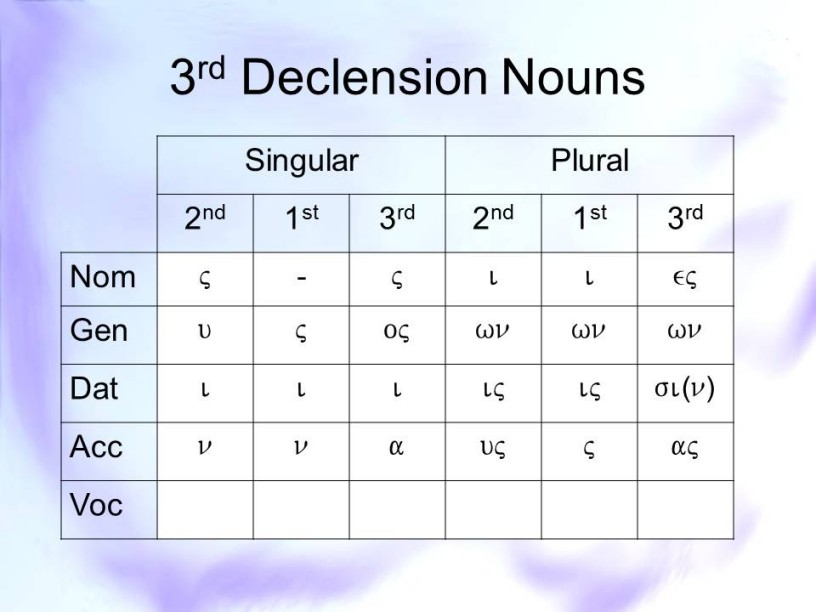 3rd Declension Nouns

| | Singular | | | Plural | | |
|---|---|---|---|---|---|---|
| | 2nd | 1st | 3rd | 2nd | 1st | 3rd |
| Nom | ς | - | ς | ι | ι | ϵς |
| Gen | υ | ς | ος | ων | ων | ων |
| Dat | ι | ι | ι | ις | ις | σι(ν) |
| Acc | ν | ν | α | υς | ς | ας |
| Voc | | | | | | |